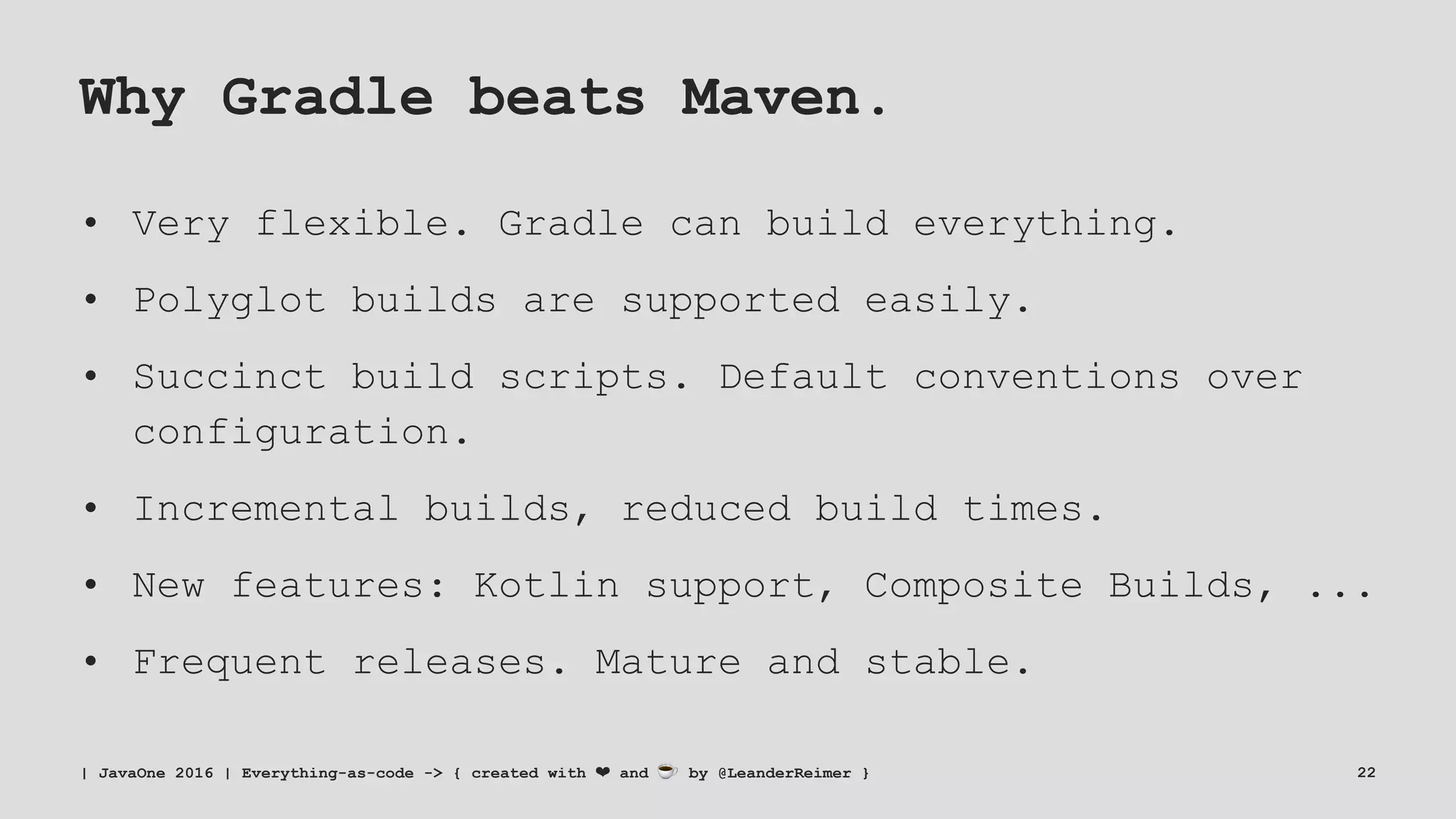 Why Gradle beats Maven.

• Very flexible. Gradle can build everything.

• Polyglot builds are supported easily.

• Succinct build scripts. Default conventions over configuration.

• Incremental builds, reduced build times.

• New features: Kotlin support, Composite Builds, ...

• Frequent releases. Mature and stable.

| JavaOne 2016 | Everything-as-code -> { created with ❤ and ☕ by @LeanderReimer } 22